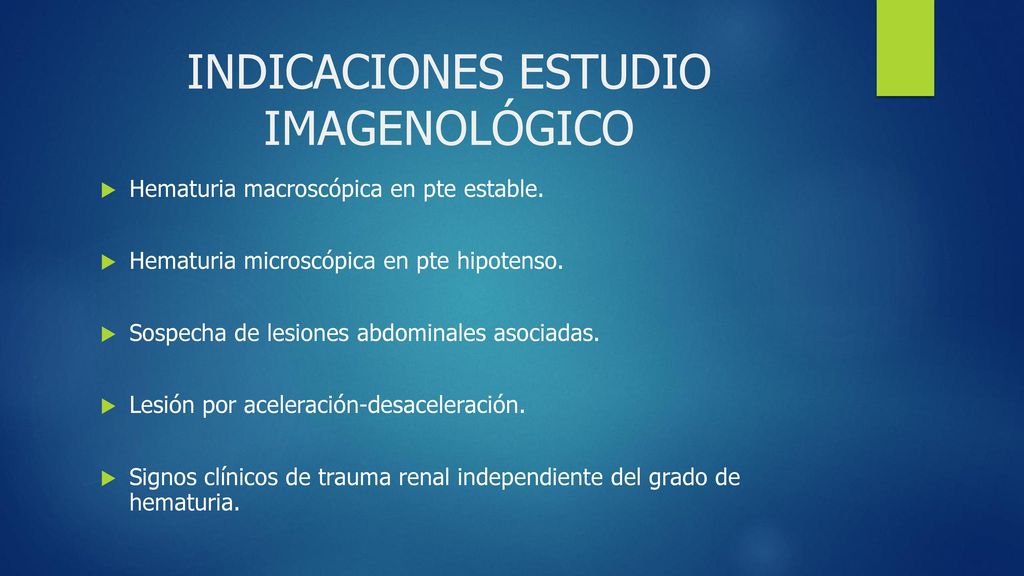 INDICACIONES ESTUDIO IMAGENOLÓGICO

Hematuria macroscópica en pte estable.

Hematuria microscópica en pte hipotenso.

Sospecha de lesiones abdominales asociadas.

Lesión por aceleración-desaceleración.

Signos clínicos de trauma renal independiente del grado de hematuria.